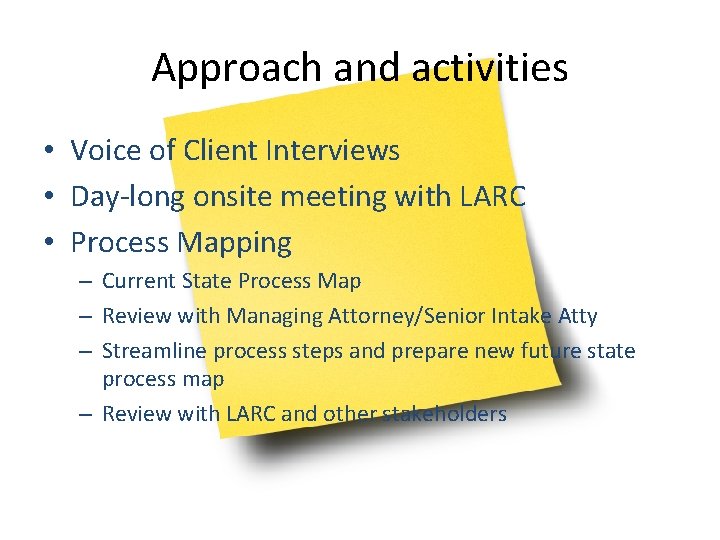 Approach and activities

• Voice of Client Interviews
• Day-long onsite meeting with LARC
• Process Mapping
– Current State Process Map
– Review with Managing Attorney/Senior Intake Atty
– Streamline process steps and prepare new future state process map
– Review with LARC and other stakeholders